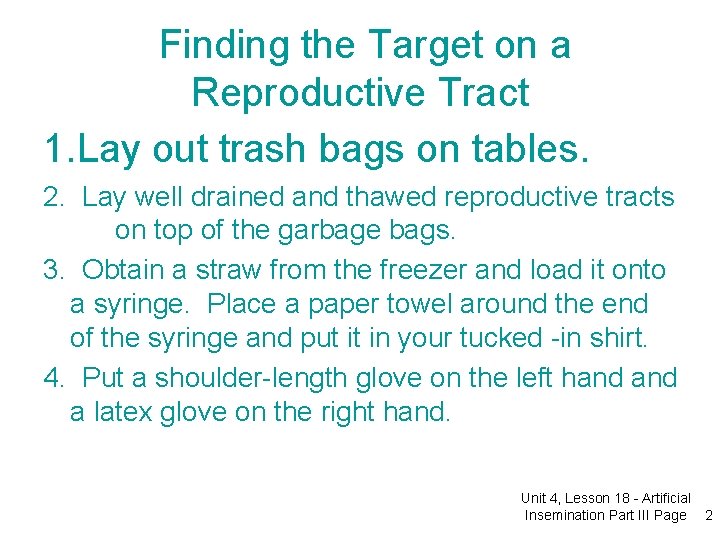 Finding the Target on a Reproductive Tract

1.Lay out trash bags on tables.

2. Lay well drained and thawed reproductive tracts on top of the garbage bags.

3. Obtain a straw from the freezer and load it onto a syringe. Place a paper towel around the end of the syringe and put it in your tucked -in shirt.

4. Put a shoulder-length glove on the left hand and a latex glove on the right hand.

Unit 4, Lesson 18 - Artificial Insemination Part III Page 2